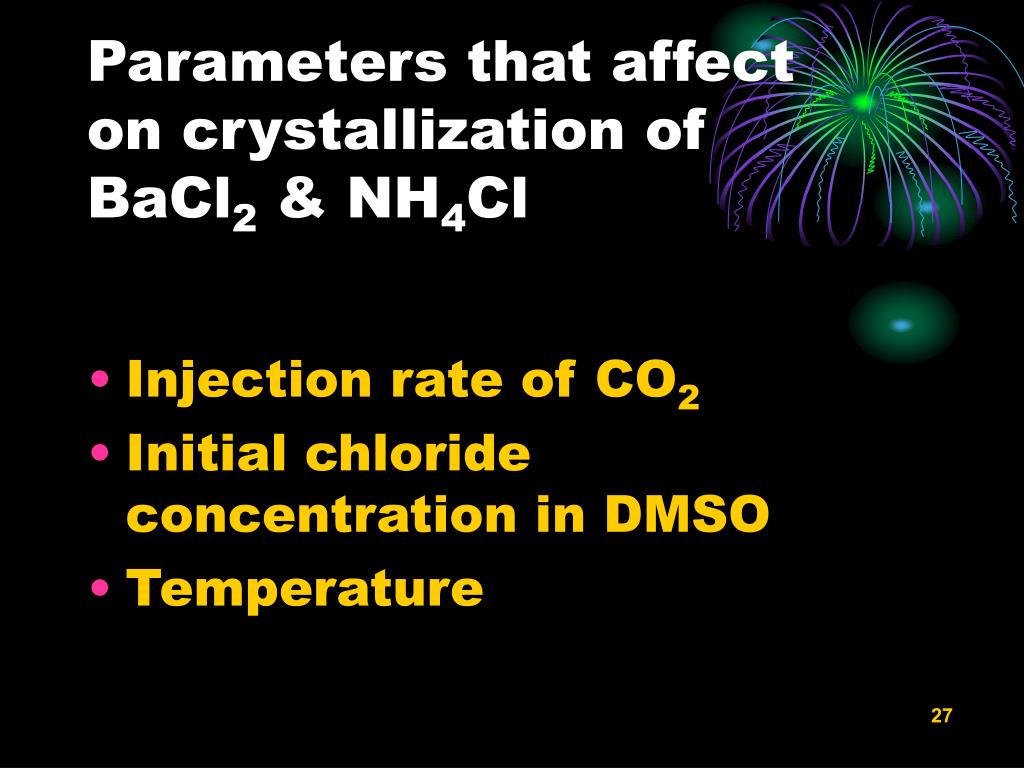 Parameters that affect on crystallization of $BaCl_2$ & $NH_4Cl$

• Injection rate of $CO_2$
• Initial chloride concentration in DMSO
• Temperature

27